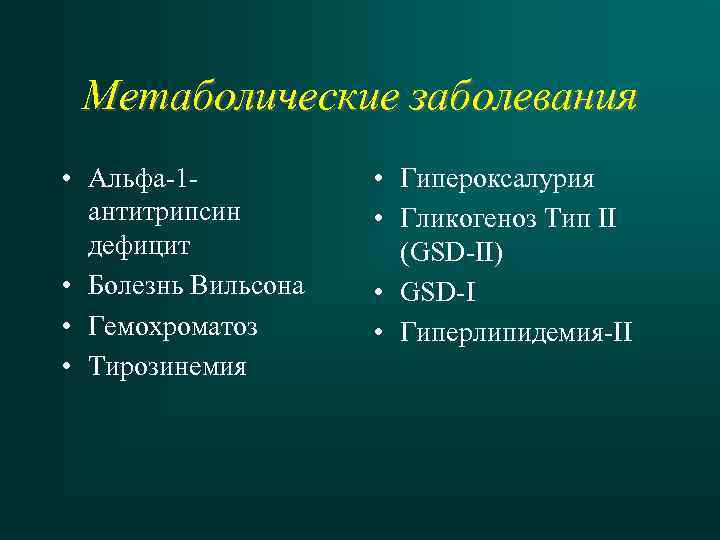 Метаболические заболевания

• Альфа-1-антитрипсин дефицит
• Болезнь Вильсона
• Гемохроматоз
• Тирозинемия

• Гипероксалурия
• Гликогеноз Тип II (GSD-II)
• GSD-I
• Гиперлипидемия-II